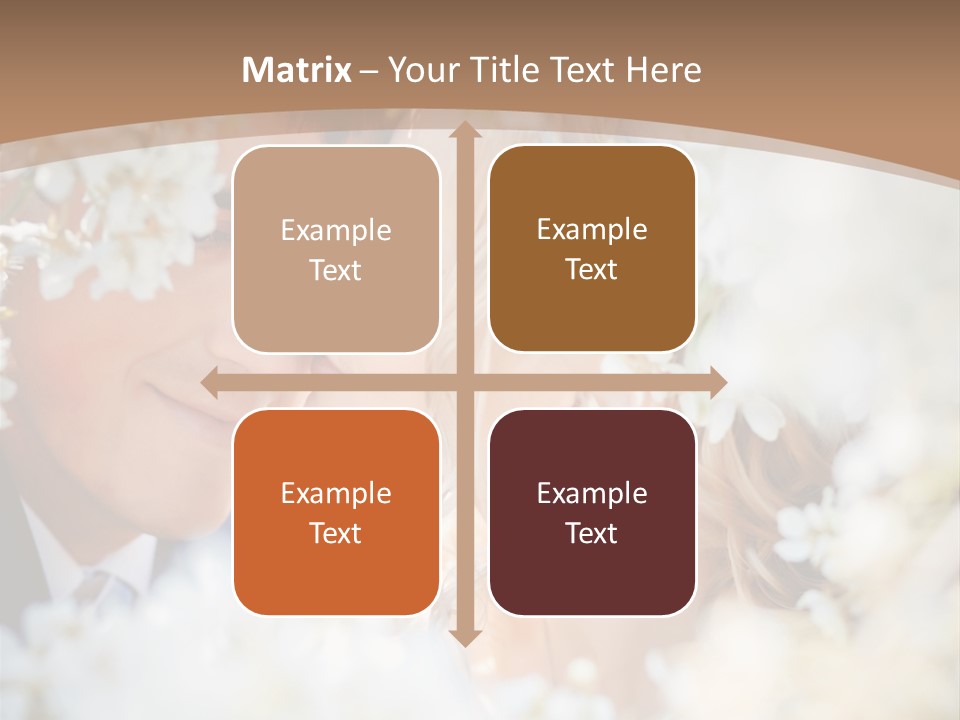 Matrix – Your Title Text Here

Example Text

Example Text

Example Text

Example Text